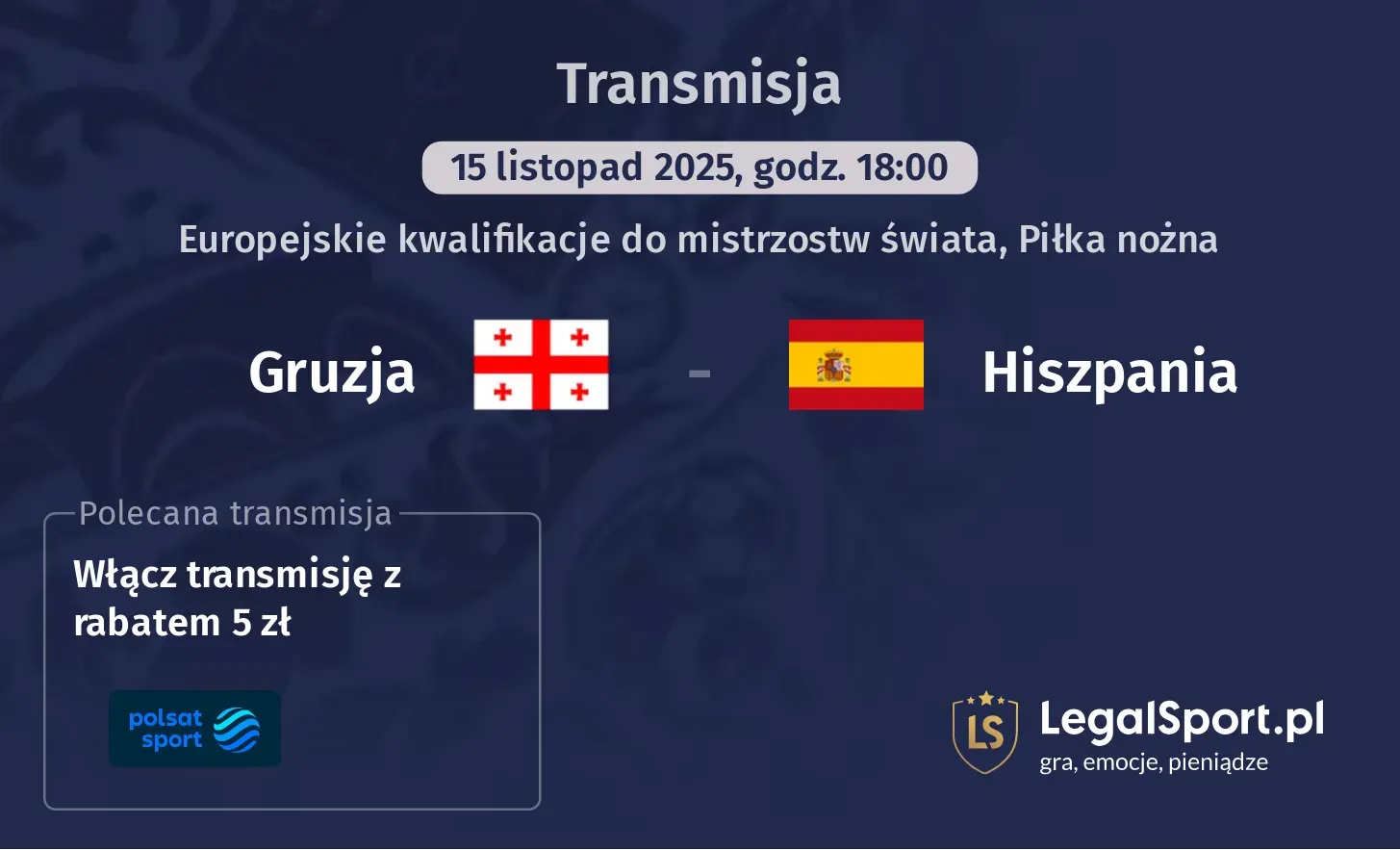 Transmisja

15 listopad 2025, godz. 18:00

Europejskie kwalifikacje do mistrzostw świata, Piłka nożna

Gruzja - Hiszpania

Polecana transmisja

Włącz transmisję z rabatem 5 zł

polsat sport

LS LegalSport.pl
gra, emocje, pieniądze